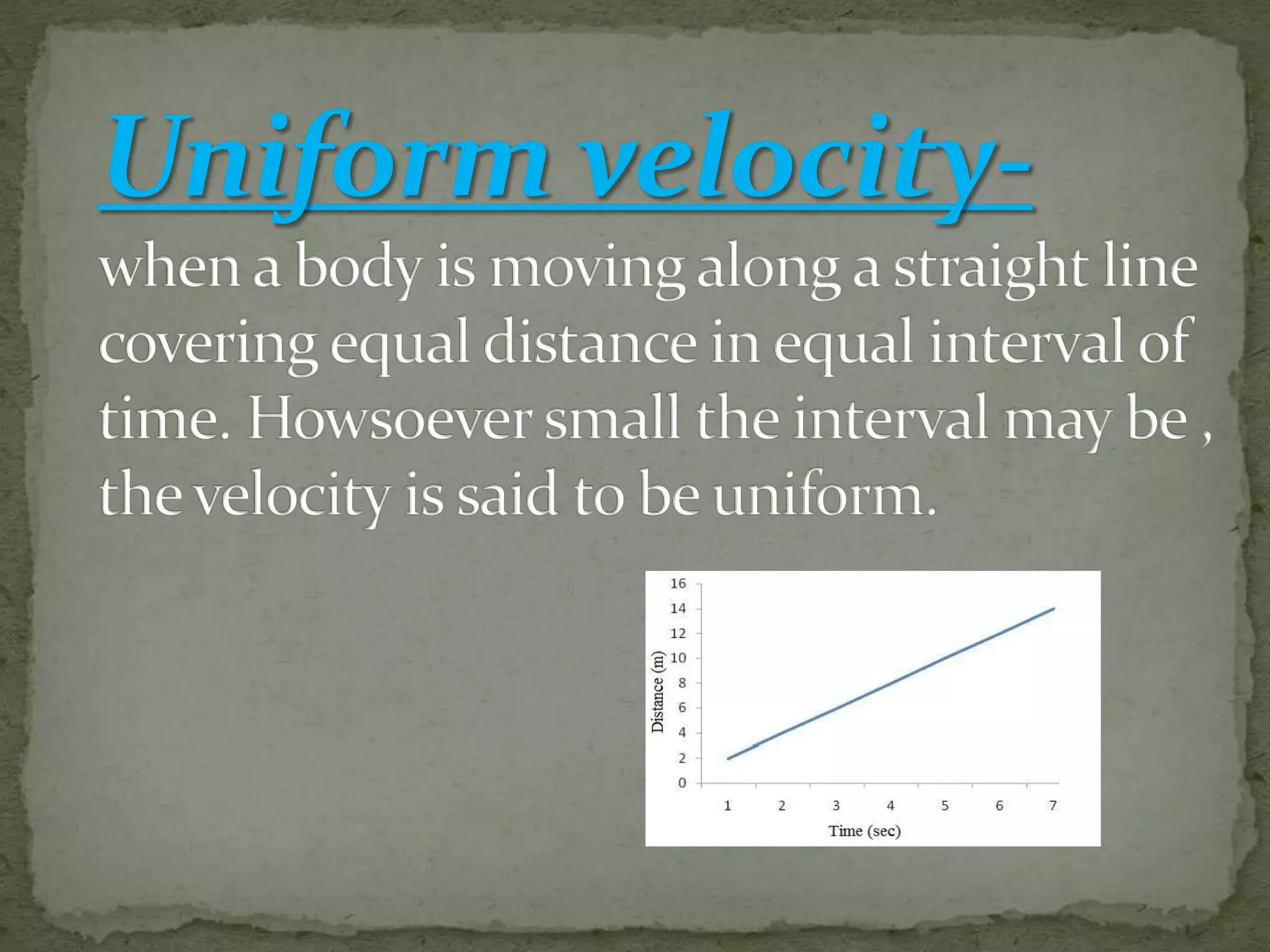 Uniform velocity-

when a body is moving along a straight line covering equal distance in equal interval of time. Howsoever small the interval may be , the velocity is said to be uniform.

16
14
12
10
8
6
4
2
0
Distance (m)
1 2 3 4 5 6 7
Time (sec)